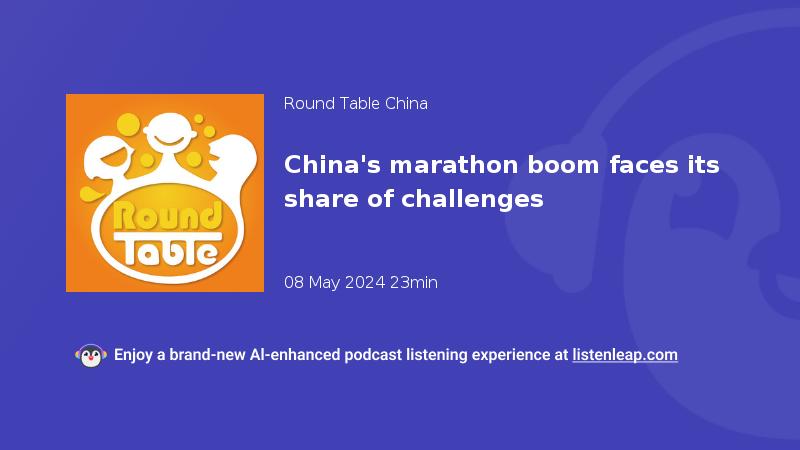 Round Table

Round Table China

China's marathon boom faces its share of challenges

08 May 2024 23min

Enjoy a brand-new AI-enhanced podcast listening experience at listenleap.com